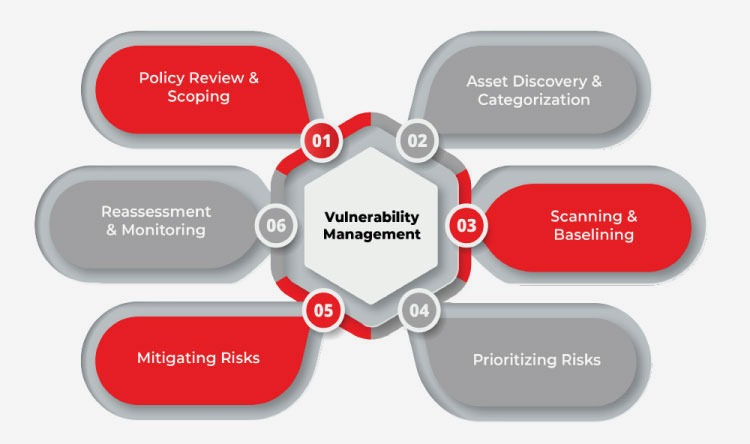 Vulnerability Management

01
Policy Review & Scoping

02
Asset Discovery & Categorization

03
Scanning & Baselining

04
Prioritizing Risks

05
Mitigating Risks

06
Reassessment & Monitoring